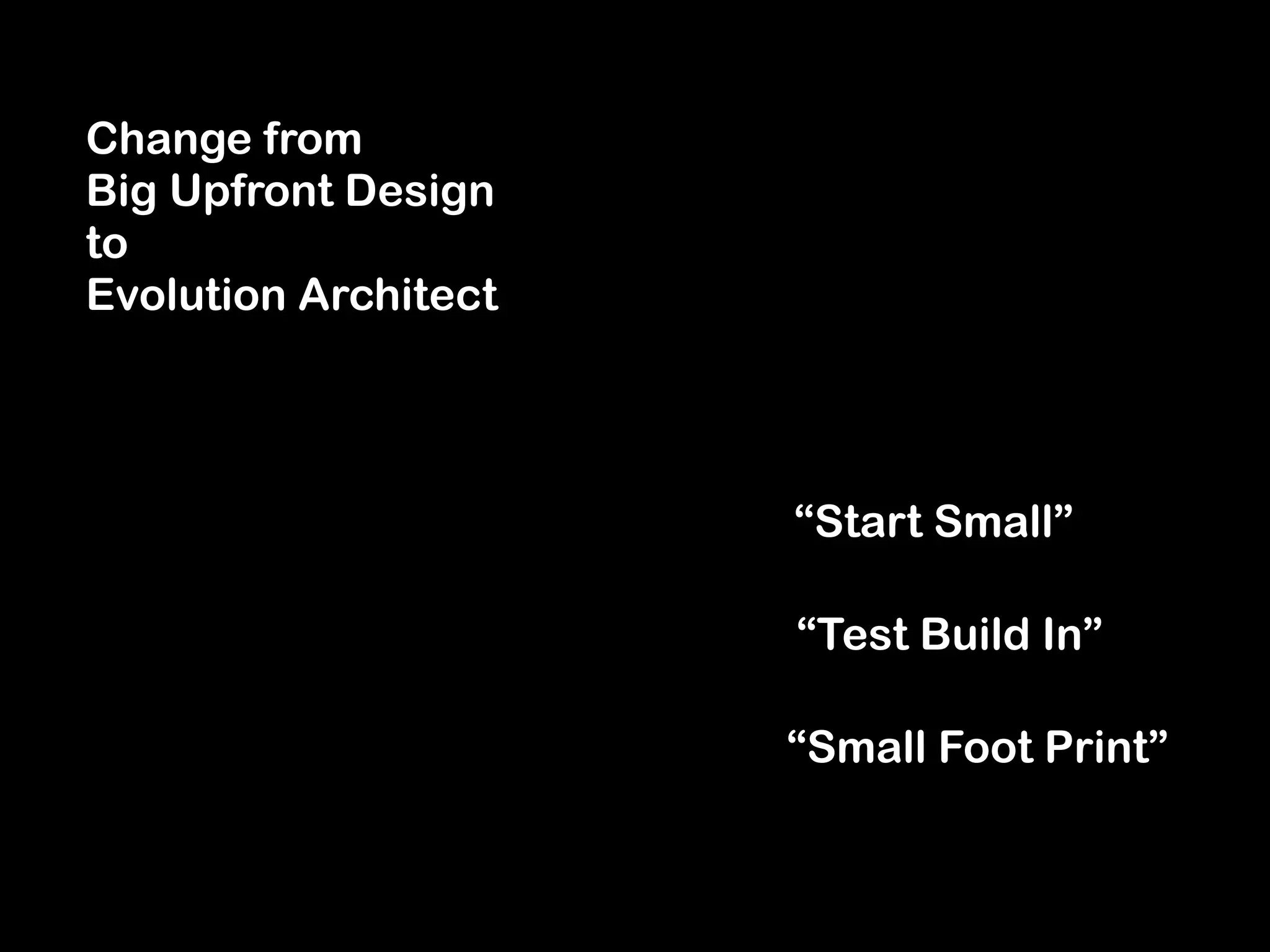 Change from
Big Upfront Design
to
Evolution Architect

“Start Small”

“Test Build In”

“Small Foot Print”